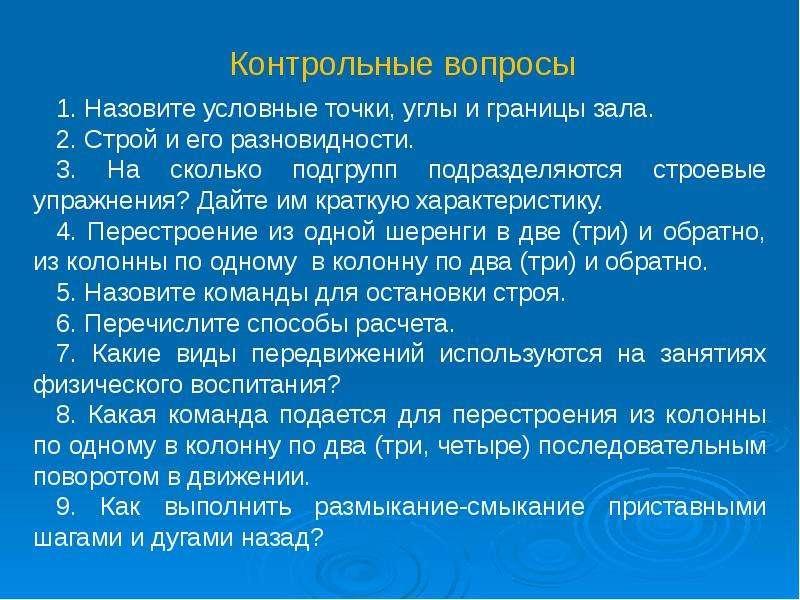 Контрольные вопросы

1. Назовите условные точки, углы и границы зала.

2. Строй и его разновидности.

3. На сколько подгрупп подразделяются строевые упражнения? Дайте им краткую характеристику.

4. Перестроение из одной шеренги в две (три) и обратно, из колонны по одному в колонну по два (три) и обратно.

5. Назовите команды для остановки строя.

6. Перечислите способы расчета.

7. Какие виды передвижений используются на занятиях физического воспитания?

8. Какая команда подается для перестроения из колонны по одному в колонну по два (три, четыре) последовательным поворотом в движении.

9. Как выполнить размыкание-смыкание приставными шагами и дугами назад?